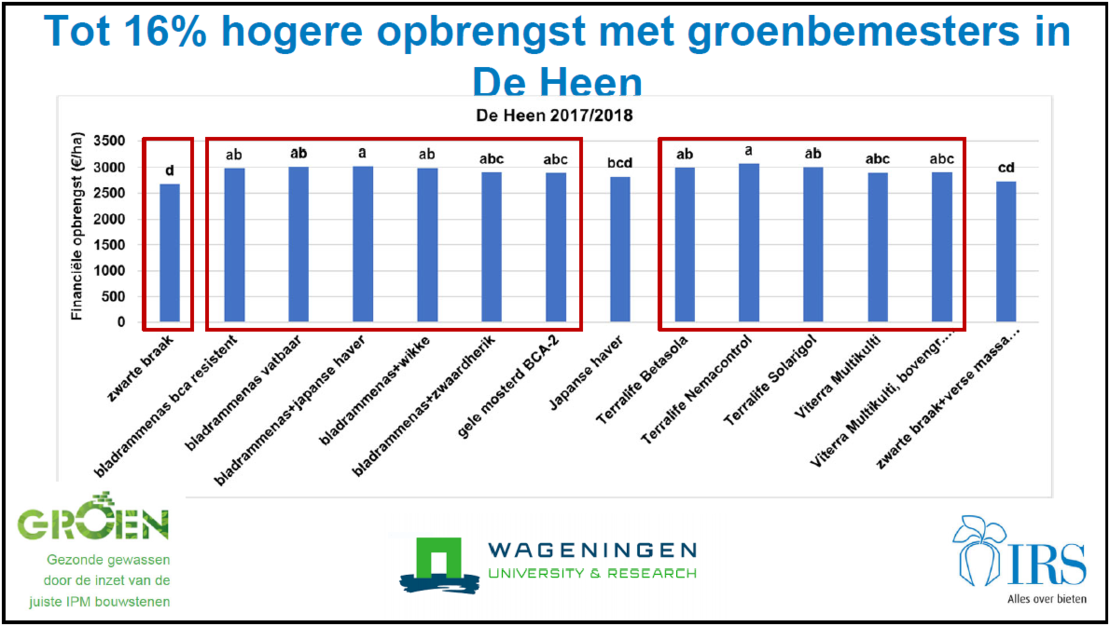 Tot 16% hogere opbrengst met groenbemesters in De Heen

De Heen 2017/2018

Financiële opbrengst (€/ha)

3500
3000
2500
2000
1500
1000
500
0

d
ab
ab
a
ab
abc
abc
bcd
ab
a
ab
abc
abc
cd

zwarte braak
bladrammenas bca resistent
bladrammenas vatbaar
bladrammenas+japanse haver
bladrammenas+wikke
bladrammenas+zwaardherik
gele mosterd BCA-2
Japanse haver
Terralife Betasola
Terralife Nemacontrol
Terralife Solarigol
Viterra Multikulti
Viterra Multikulti, bovengr...
zwarte braak+verse massa...

GROEN
Gezonde gewassen door de inzet van de juiste IPM bouwstenen

WAGENINGEN
UNIVERSITY & RESEARCH

IRS
Alles over bieten